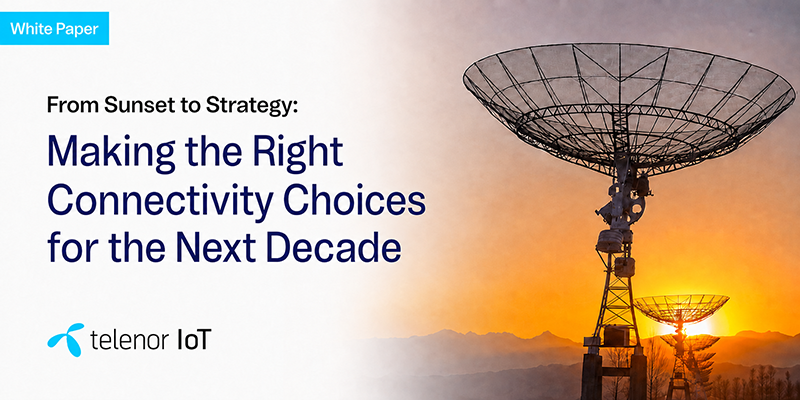 White Paper

From Sunset to Strategy:

Making the Right Connectivity Choices for the Next Decade

telenor IoT